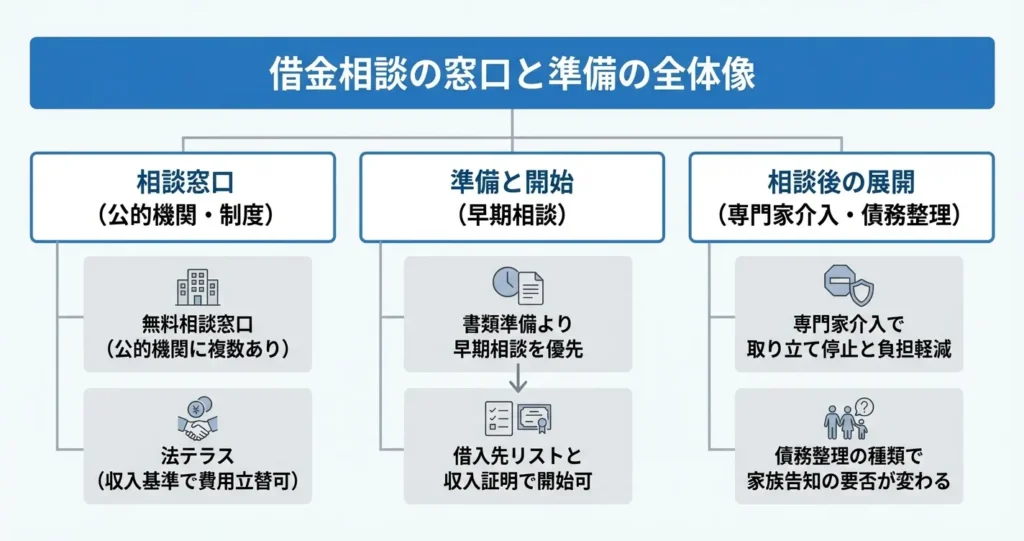 借金相談の窓口と準備の全体像

相談窓口
（公的機関・制度）

無料相談窓口
（公的機関に複数あり）

法テラス
（収入基準で費用立替可）

準備と開始
（早期相談）

書類準備より
早期相談を優先

借入先リストと
収入証明で開始可

相談後の展開
（専門家介入・債務整理）

専門家介入で
取り立て停止と負担軽減

債務整理の種類で
家族告知の要否が変わる